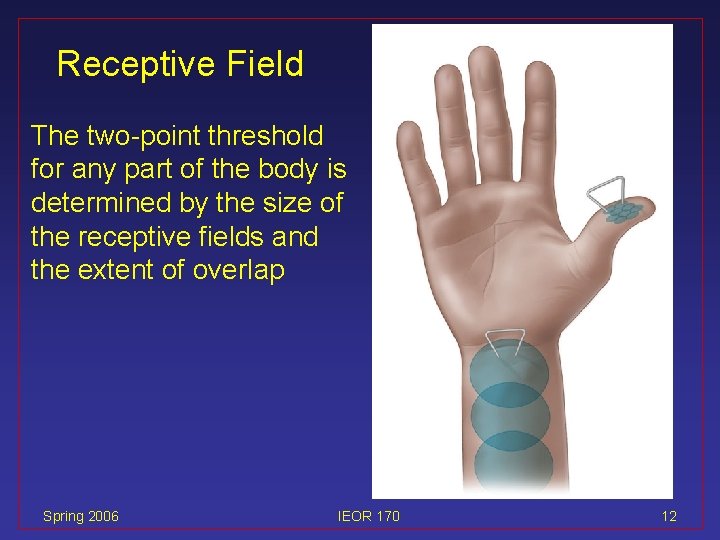 Receptive Field

The two-point threshold for any part of the body is determined by the size of the receptive fields and the extent of overlap

Spring 2006

IEOR 170

12